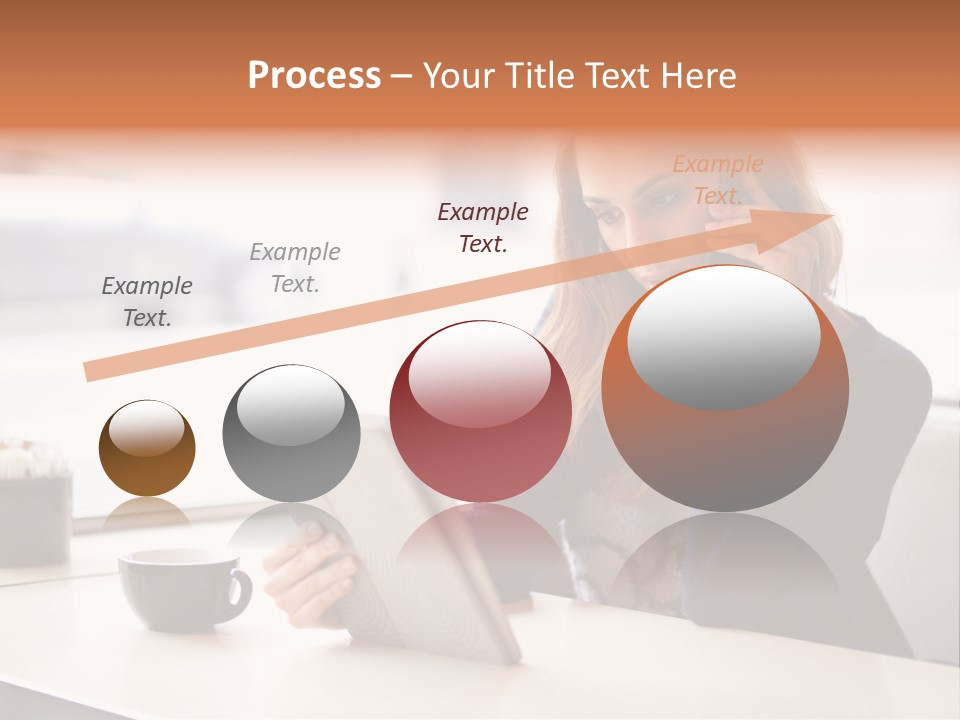 Process – Your Title Text Here

Example Text.

Example Text.

Example Text.

Example Text.